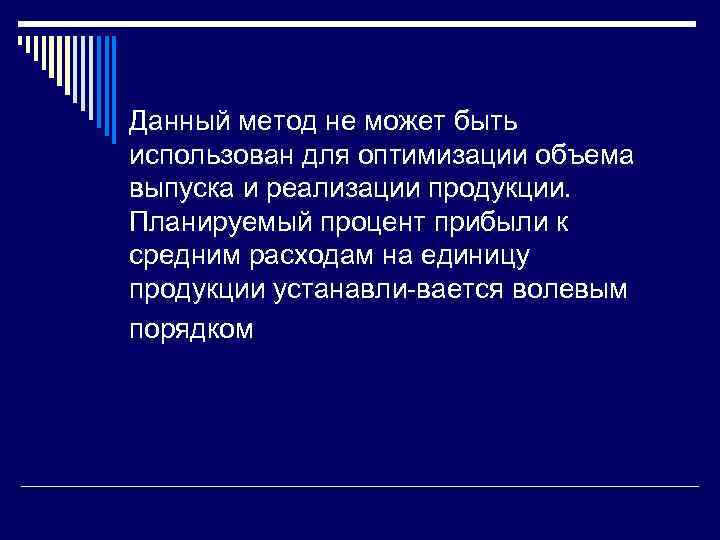 Данный метод не может быть использован для оптимизации объема выпуска и реализации продукции. Планируемый процент прибыли к средним расходам на единицу продукции устанавли-вается волевым порядком